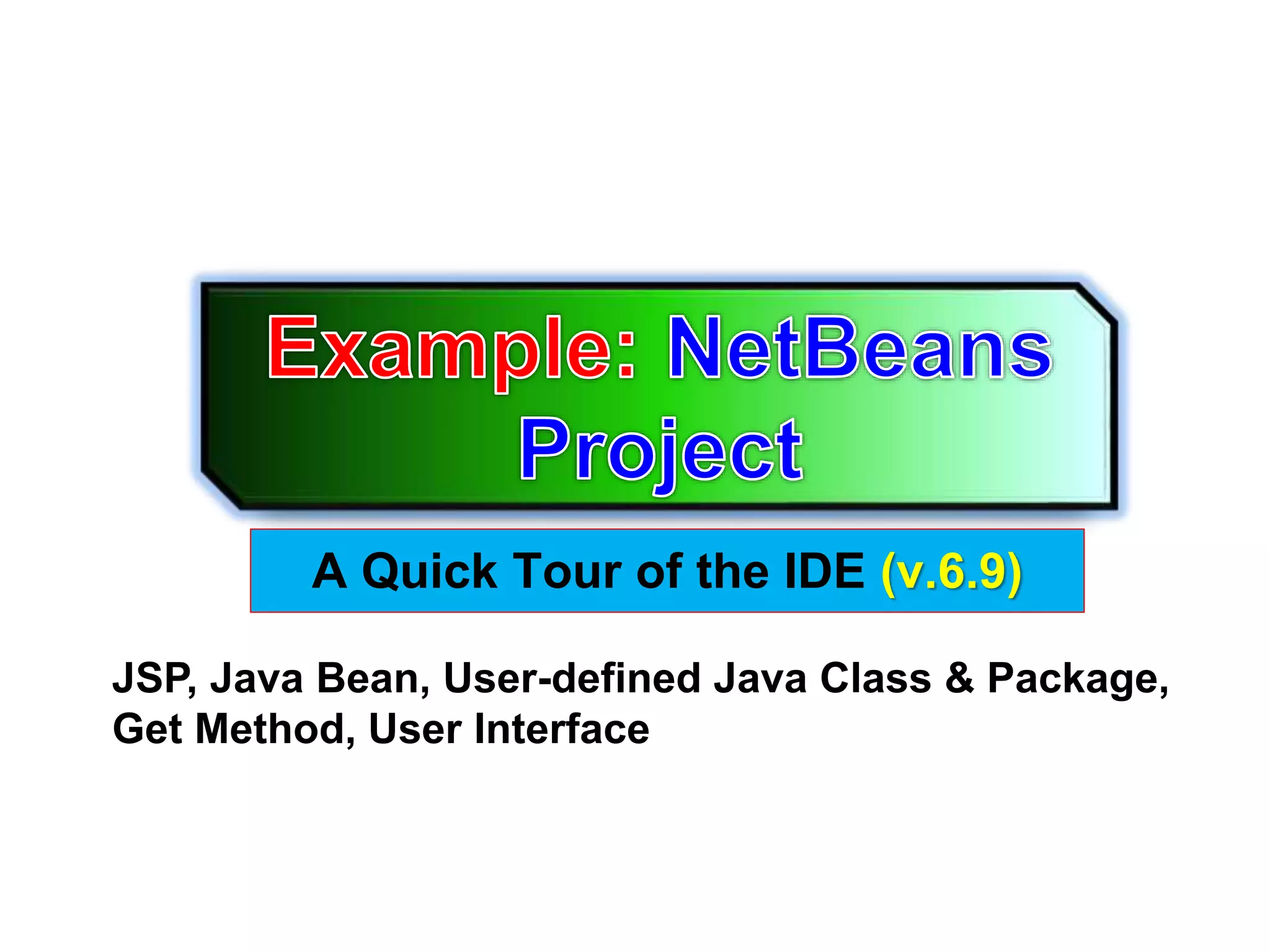 Example: NetBeans Project

A Quick Tour of the IDE (v.6.9)

JSP, Java Bean, User-defined Java Class & Package, Get Method, User Interface